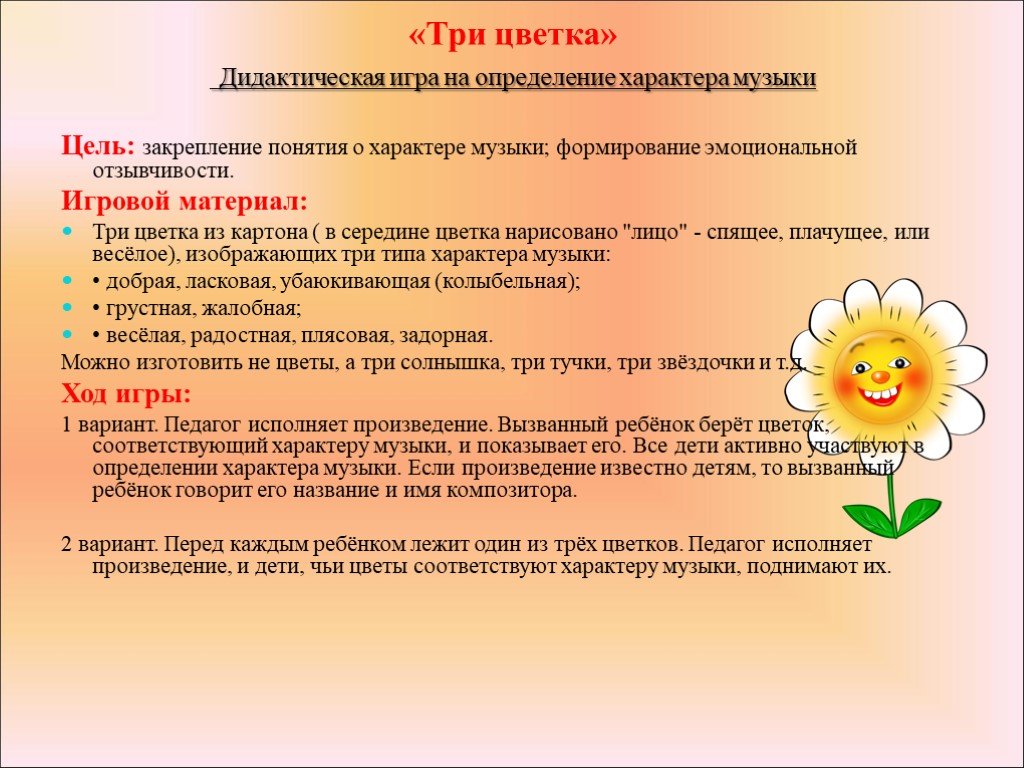 «Три цветка»

Дидактическая игра на определение характера музыки

Цель: закрепление понятия о характере музыки; формирование эмоциональной отзывчивости.

Игровой материал:

Три цветка из картона ( в середине цветка нарисовано "лицо" - спящее, плачущее, или весёлое), изображающих три типа характера музыки:

• добрая, ласковая, убаюкивающая (колыбельная);

• грустная, жалобная;

• весёлая, радостная, плясовая, задорная.

Можно изготовить не цветы, а три солнышка, три тучки, три звёздочки и т.д.

Ход игры:

1 вариант. Педагог исполняет произведение. Вызванный ребёнок берёт цветок, соответствующий характеру музыки, и показывает его. Все дети активно участвуют в определении характера музыки. Если произведение известно детям, то вызванный ребёнок говорит его название и имя композитора.

2 вариант. Перед каждым ребёнком лежит один из трёх цветков. Педагог исполняет произведение, и дети, чьи цветы соответствуют характеру музыки, поднимают их.